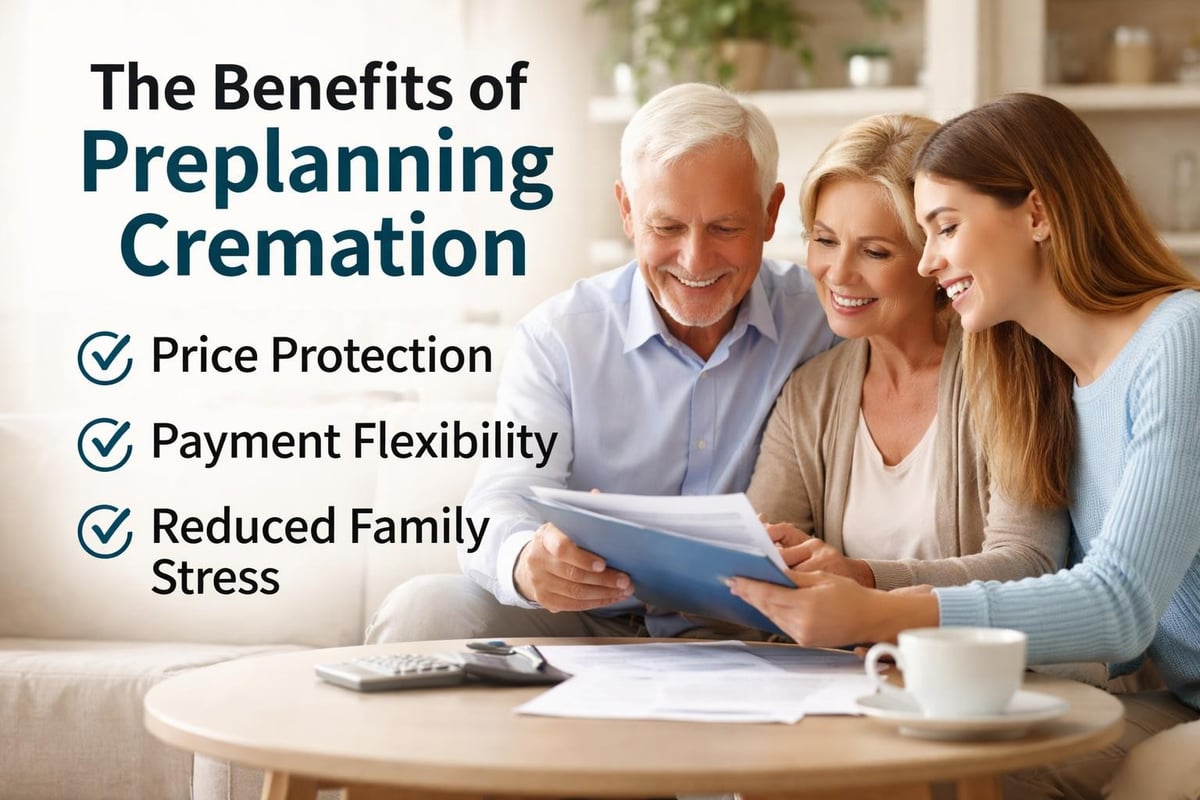 The Benefits of
Preplanning Cremation

Price Protection

Payment Flexibility

Reduced Family Stress